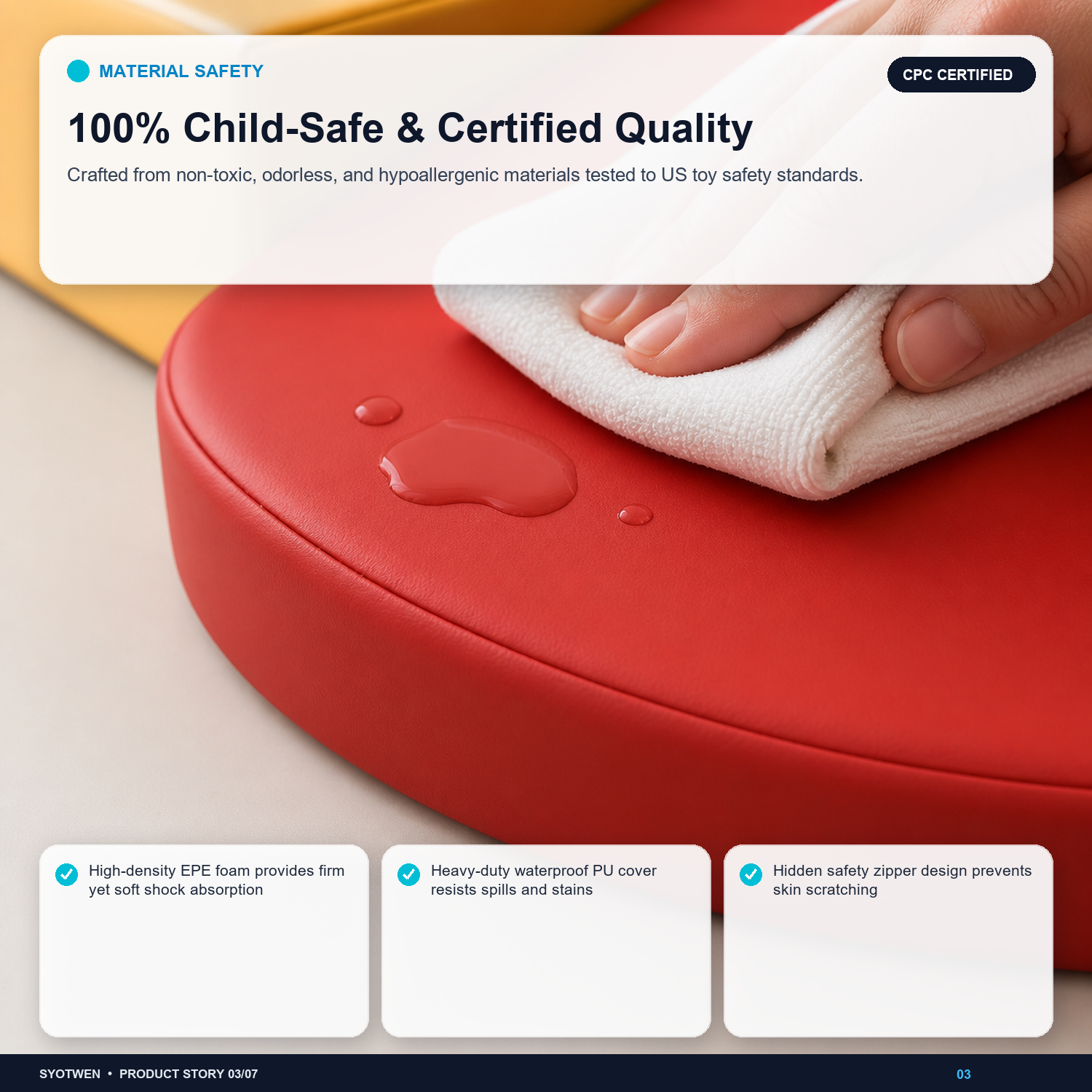 MATERIAL SAFETY

CPC CERTIFIED

100% Child-Safe & Certified Quality

Crafted from non-toxic, odorless, and hypoallergenic materials tested to US toy safety standards.

High-density EPE foam provides firm yet soft shock absorption

Heavy-duty waterproof PU cover resists spills and stains

Hidden safety zipper design prevents skin scratching

SYOTWEN • PRODUCT STORY 03/07

03